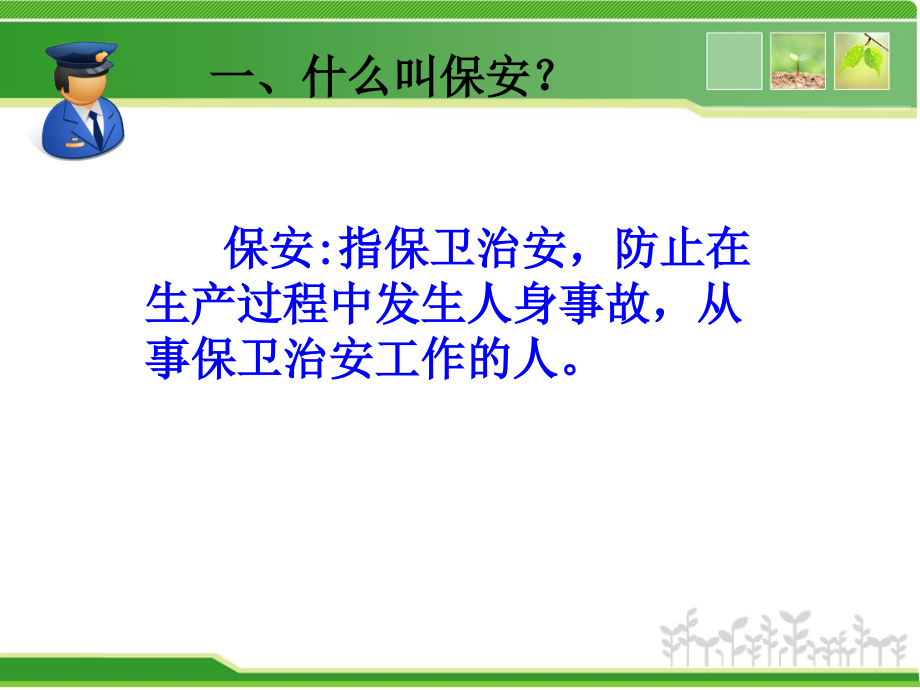 一、什么叫保安？

保安:指保卫治安，防止在生产过程中发生人身事故，从事保卫治安工作的人。